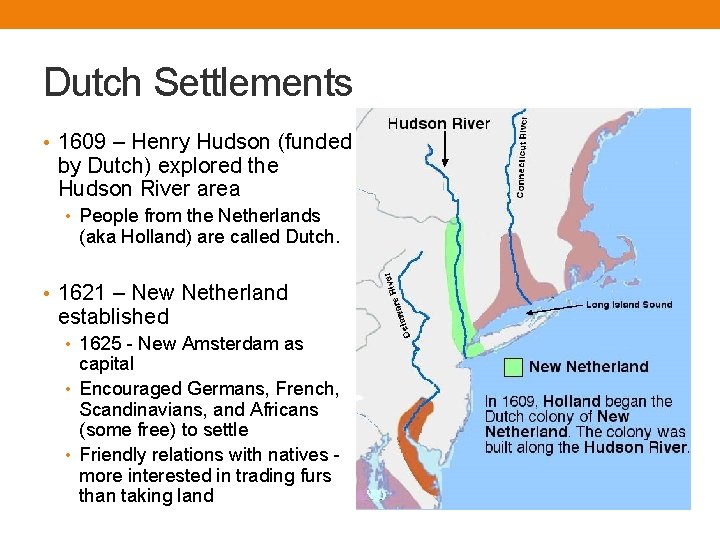 Dutch Settlements

• 1609 – Henry Hudson (funded by Dutch) explored the Hudson River area
  • People from the Netherlands (aka Holland) are called Dutch.

• 1621 – New Netherland established
  • 1625 - New Amsterdam as capital
  • Encouraged Germans, French, Scandinavians, and Africans (some free) to settle
  • Friendly relations with natives - more interested in trading furs than taking land

Hudson River

Connecticut River

Delaware River

Long Island Sound

New Netherland

In 1609, Holland began the Dutch colony of New Netherland. The colony was built along the Hudson River.